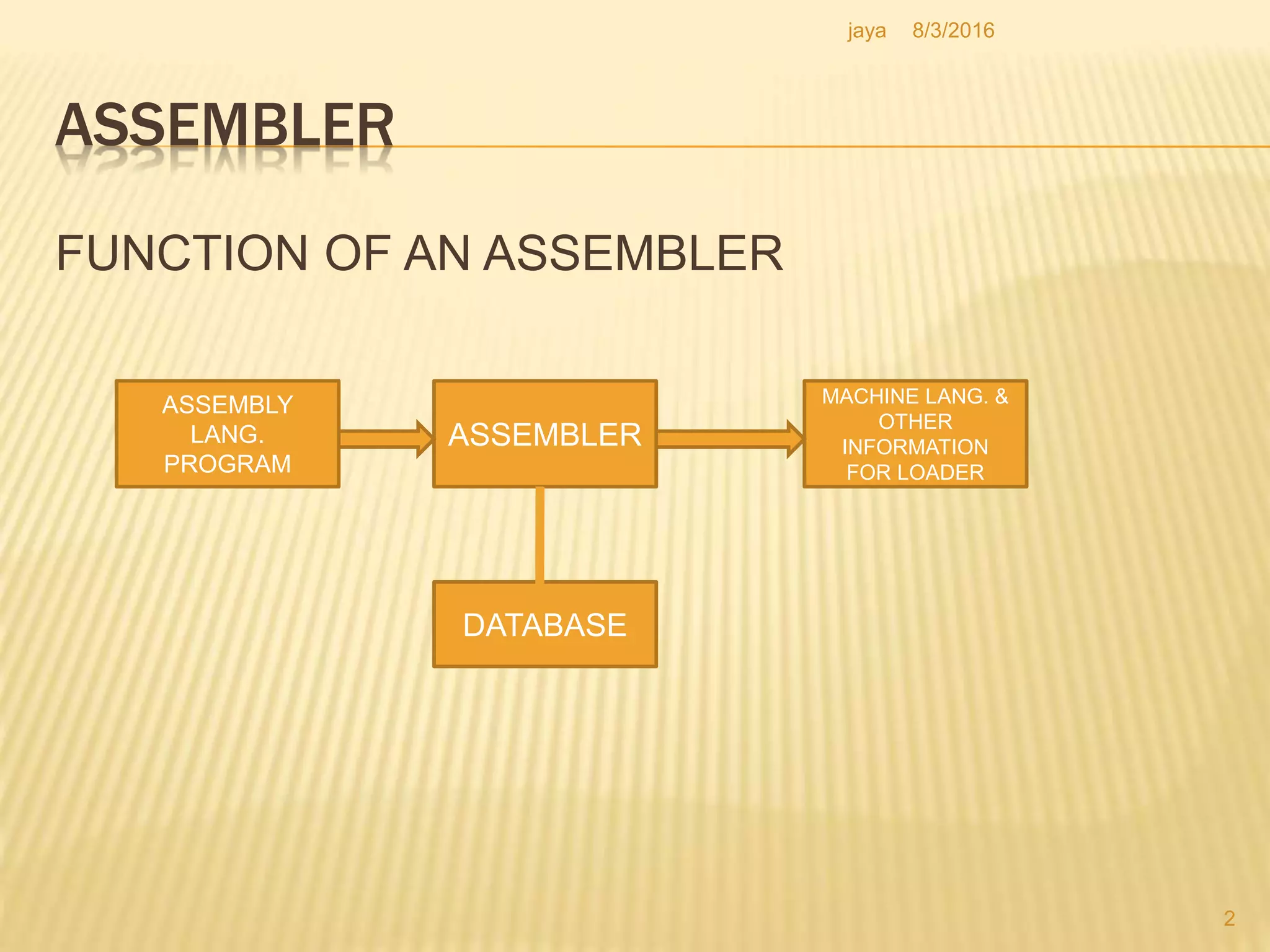 jaya 8/3/2016

ASSEMBLER

FUNCTION OF AN ASSEMBLER

ASSEMBLY LANG. PROGRAM

ASSEMBLER

MACHINE LANG. & OTHER INFORMATION FOR LOADER

DATABASE

2